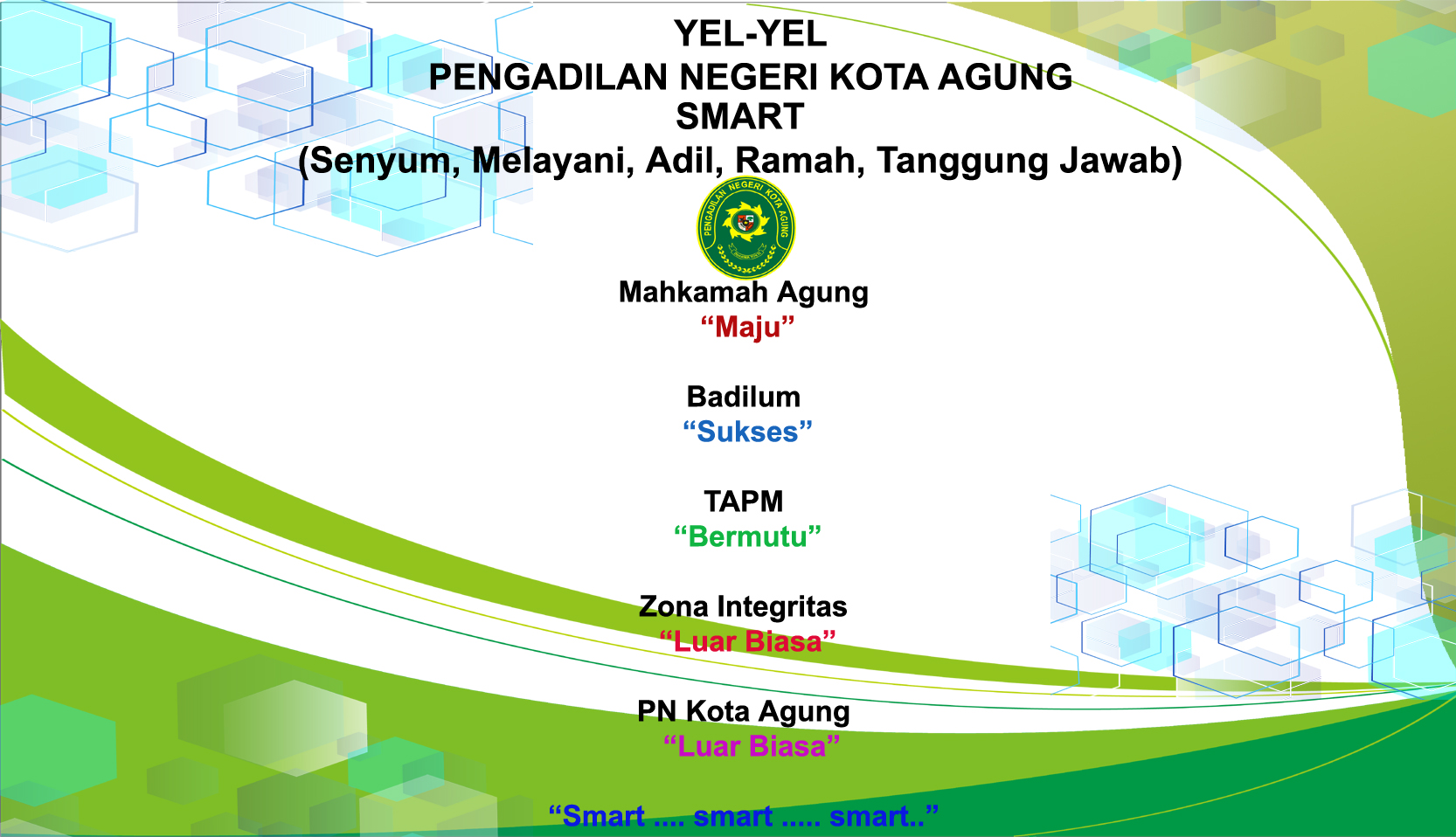 YEL-YEL
PENGADILAN NEGERI KOTA AGUNG
SMART
(Senyum, Melayani, Adil, Ramah, Tanggung Jawab)

PENGADILAN NEGERI KOTA AGUNG

Mahkamah Agung
“Maju”

Badilum
“Sukses”

TAPM
“Bermutu”

Zona Integritas
“Luar Biasa”

PN Kota Agung
“Luar Biasa”

“Smart .... smart ..... smart..”